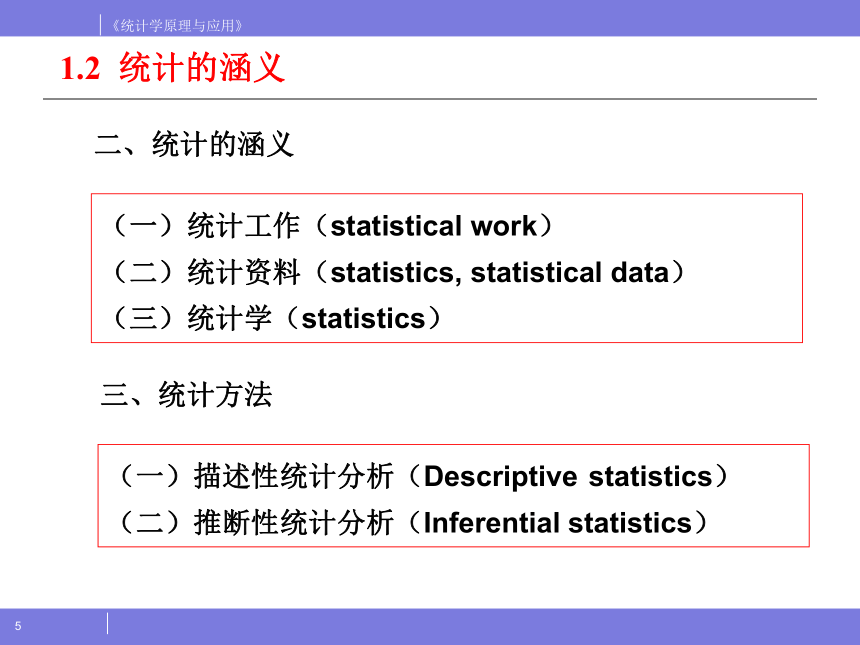 《统计学原理与应用》

1.2 统计的涵义

二、统计的涵义

（一）统计工作（statistical work）
（二）统计资料（statistics, statistical data）
（三）统计学（statistics）

三、统计方法

（一）描述性统计分析（Descriptive statistics）
（二）推断性统计分析（Inferential statistics）

5